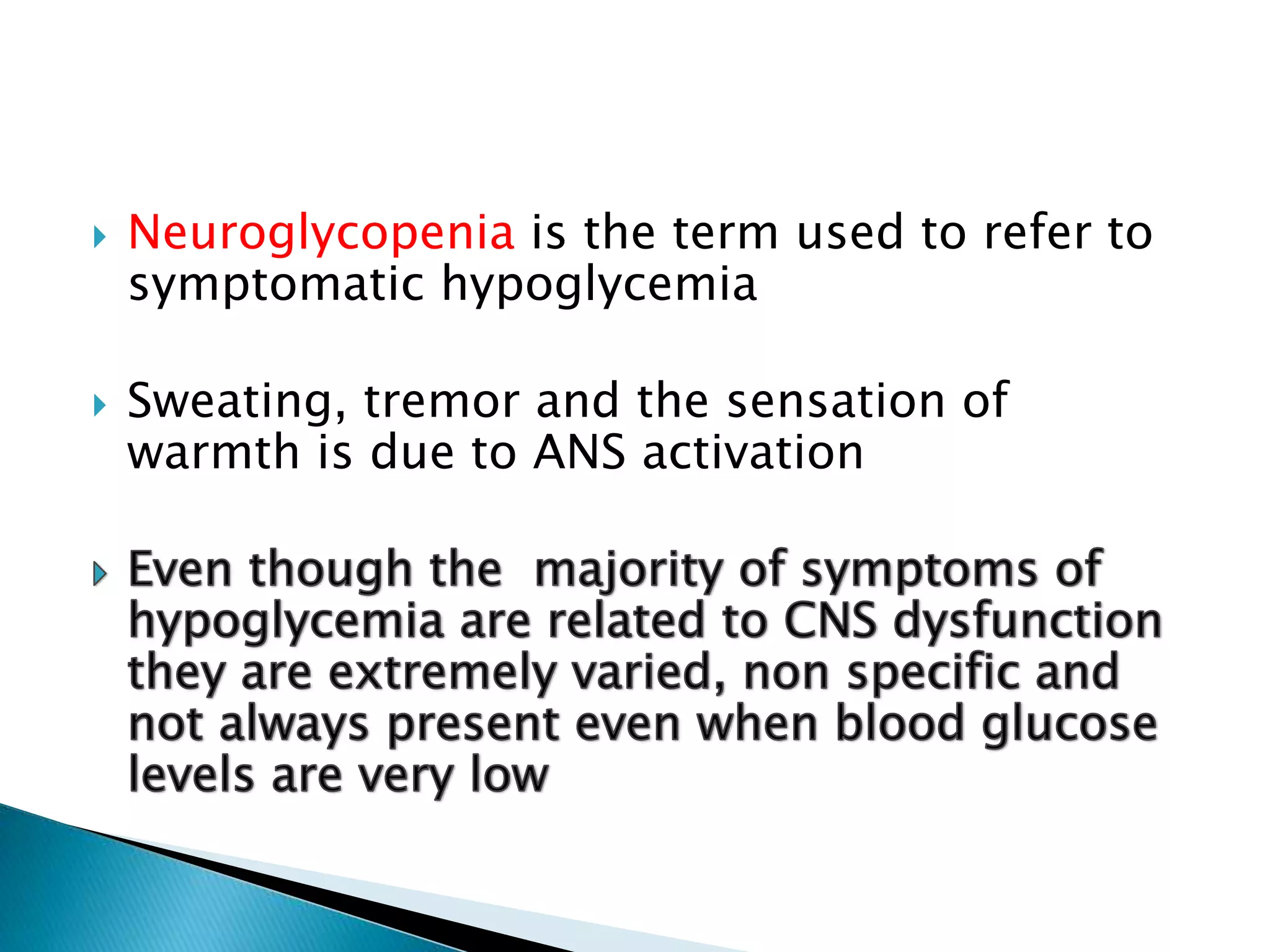 Neuroglycopenia is the term used to refer to symptomatic hypoglycemia

Sweating, tremor and the sensation of warmth is due to ANS activation

Even though the majority of symptoms of hypoglycemia are related to CNS dysfunction they are extremely varied, non specific and not always present even when blood glucose levels are very low